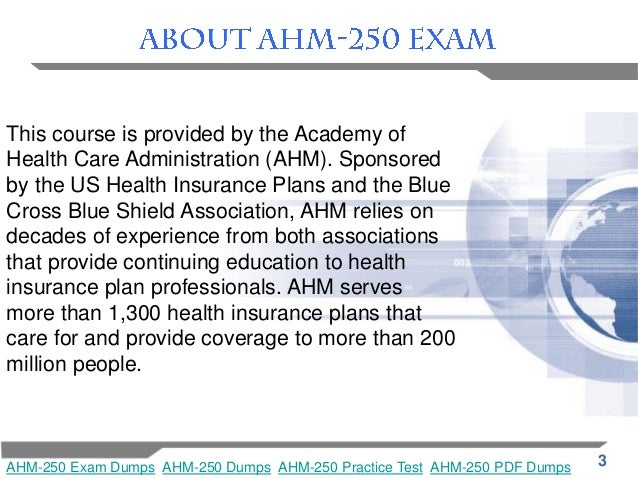 ABOUT AHM-250 EXAM

This course is provided by the Academy of Health Care Administration (AHM). Sponsored by the US Health Insurance Plans and the Blue Cross Blue Shield Association, AHM relies on decades of experience from both associations that provide continuing education to health insurance plan professionals. AHM serves more than 1,300 health insurance plans that care for and provide coverage to more than 200 million people.

AHM-250 Exam Dumps AHM-250 Dumps AHM-250 Practice Test AHM-250 PDF Dumps

3